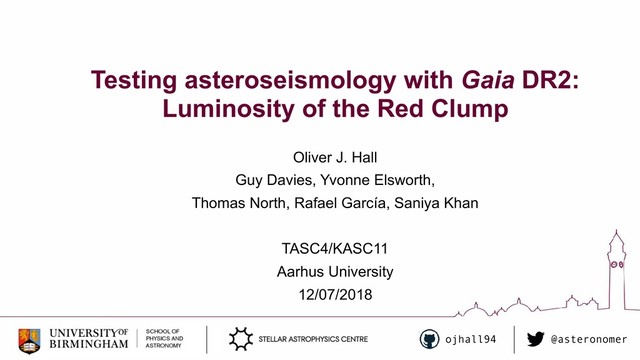 Testing asteroseismology with Gaia DR2: Luminosity of the Red Clump

Oliver J. Hall
Guy Davies, Yvonne Elsworth,
Thomas North, Rafael García, Saniya Khan

TASC4/KASC11
Aarhus University
12/07/2018

UNIVERSITY OF BIRMINGHAM
SCHOOL OF PHYSICS AND ASTRONOMY

STELLAR ASTROPHYSICS CENTRE

ojhall94

@asteronomer